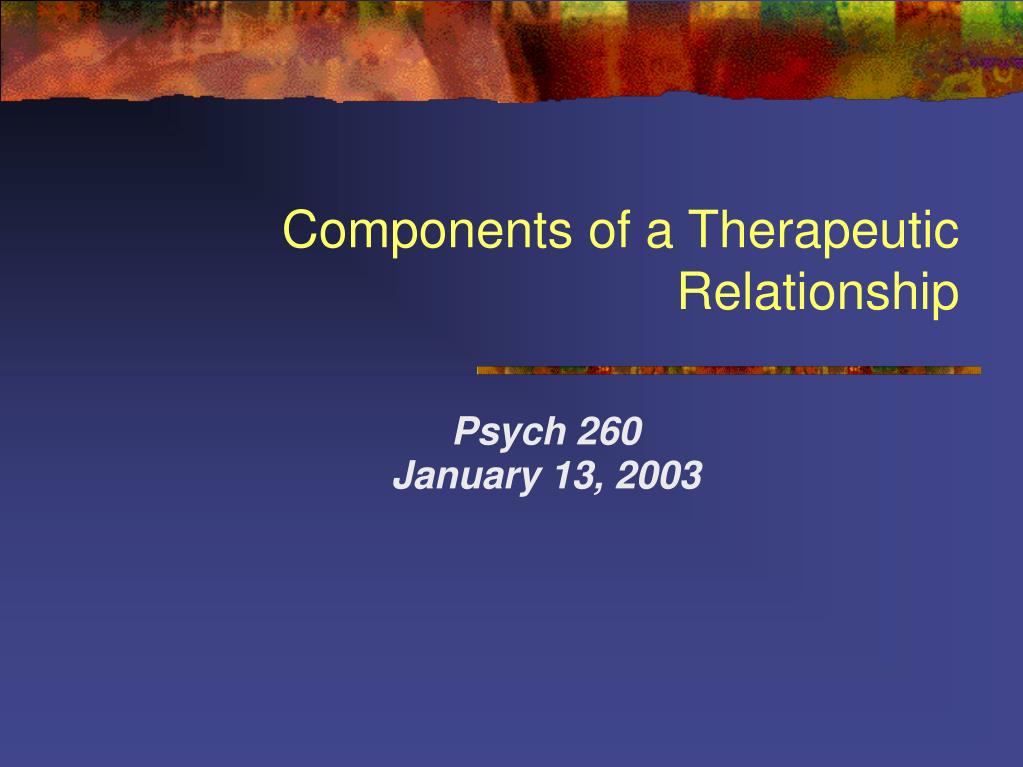 Components of a Therapeutic Relationship

Psych 260
January 13, 2003